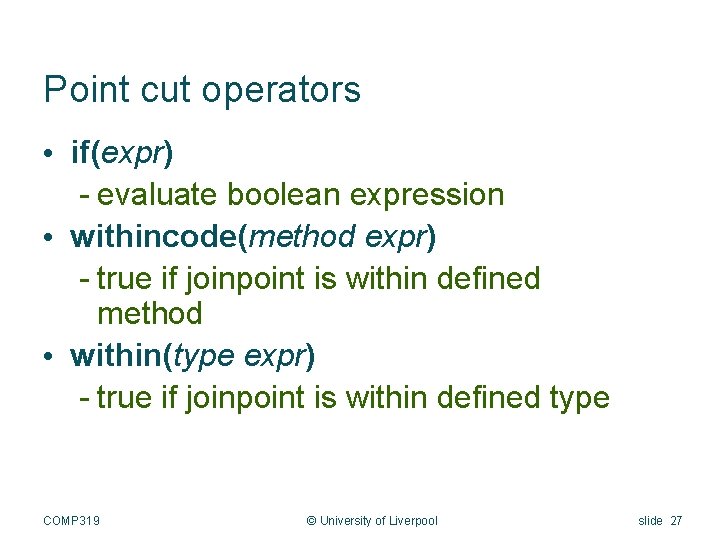 Point cut operators

• if(expr)
  - evaluate boolean expression
• withincode(method expr)
  - true if joinpoint is within defined method
• within(type expr)
  - true if joinpoint is within defined type

COMP319 © University of Liverpool slide 27